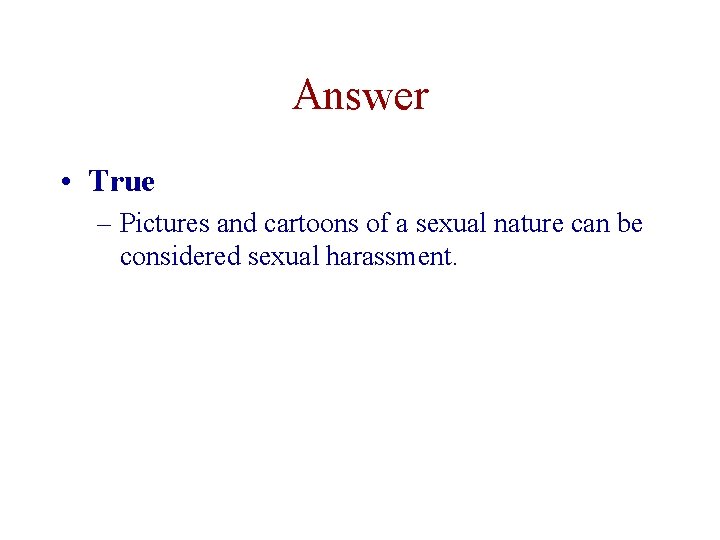 Answer

• True

– Pictures and cartoons of a sexual nature can be considered sexual harassment.